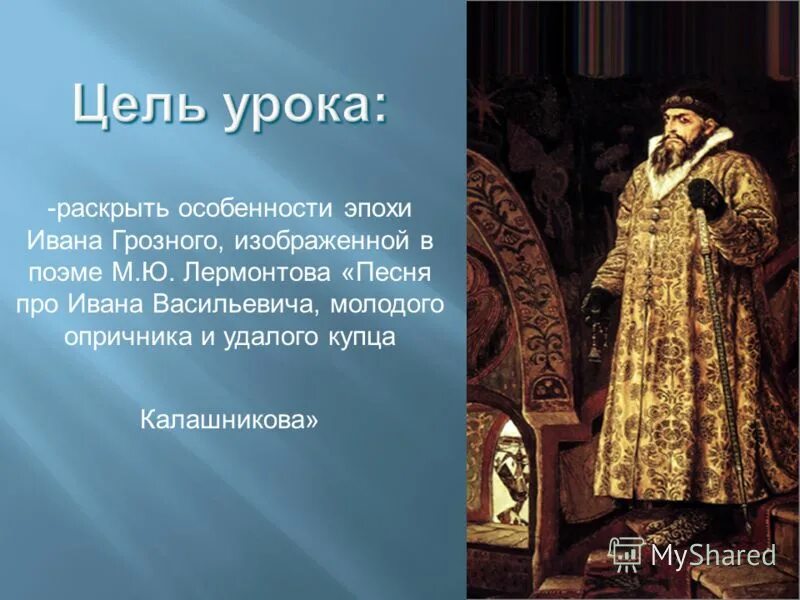 Цель урока:

-раскрыть особенности эпохи Ивана Грозного, изображенной в поэме М.Ю. Лермонтова «Песня про Ивана Васильевича, молодого опричника и удалого купца

Калашникова»

MyShared